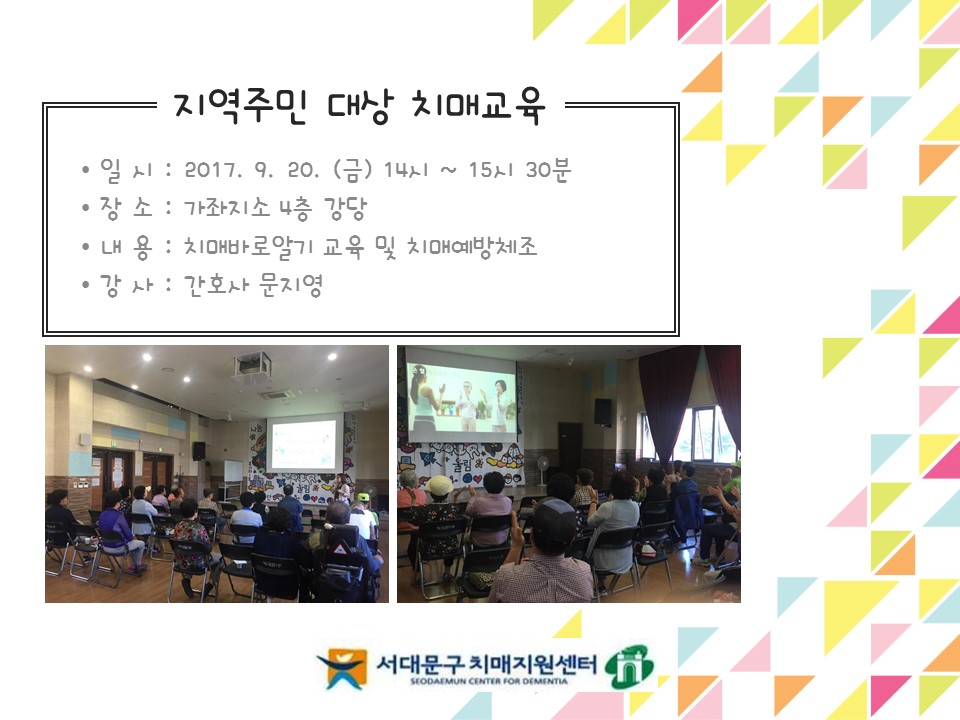 지역주민 대상 치매교육

• 일 시 : 2017. 9. 20. (금) 14시 ~ 15시 30분
• 장 소 : 가좌지소 4층 강당
• 내 용 : 치매바로알기 교육 및 치매예방체조
• 강 사 : 간호사 문지영

서대문구 치매지원센터
SEODAEMUN CENTER FOR DEMENTIA